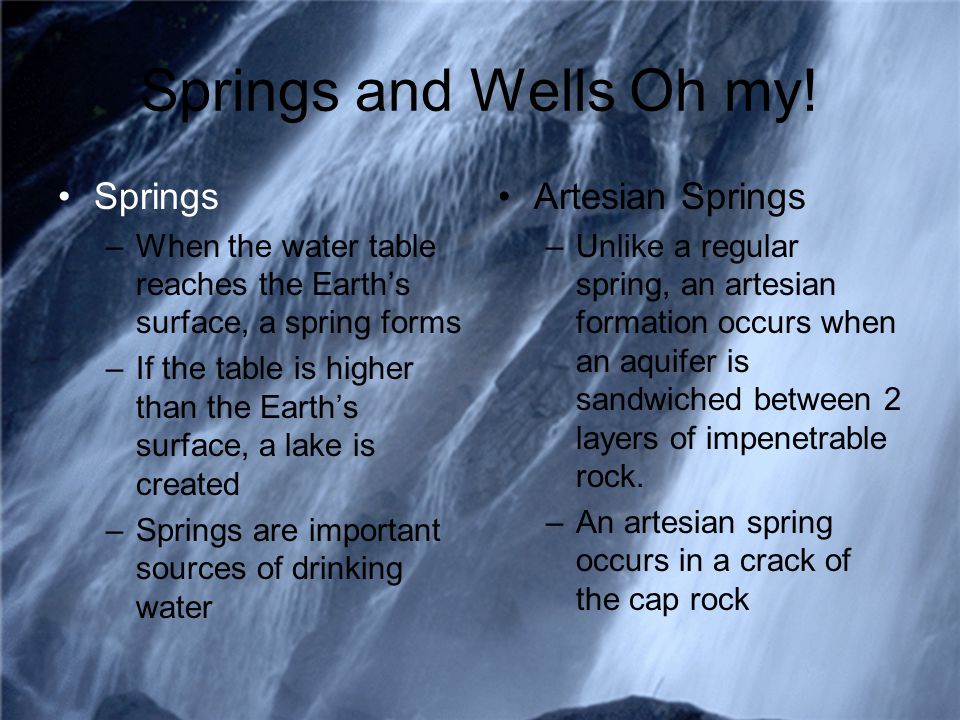 Springs and Wells Oh my!

• Springs
– When the water table reaches the Earth’s surface, a spring forms
– If the table is higher than the Earth’s surface, a lake is created
– Springs are important sources of drinking water

• Artesian Springs
– Unlike a regular spring, an artesian formation occurs when an aquifer is sandwiched between 2 layers of impenetrable rock.
– An artesian spring occurs in a crack of the cap rock